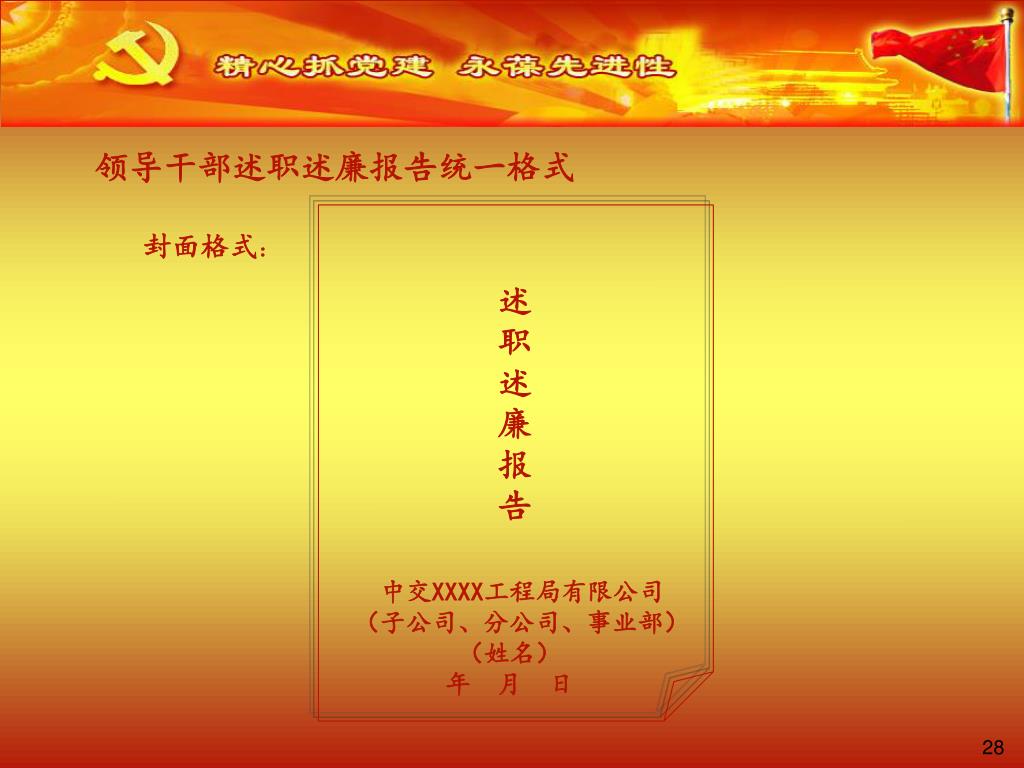 精心抓党建 永葆先进性

领导干部述职述廉报告统一格式

封面格式：

述
职
述
廉
报
告

中交XXXX工程局有限公司
（子公司、分公司、事业部）
（姓名）
年 月 日

28